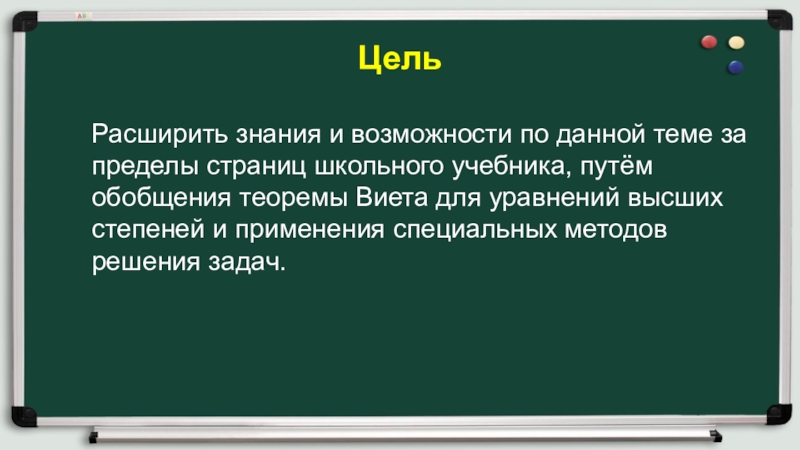 Цель

Расширить знания и возможности по данной теме за пределы страниц школьного учебника, путём обобщения теоремы Виета для уравнений высших степеней и применения специальных методов решения задач.